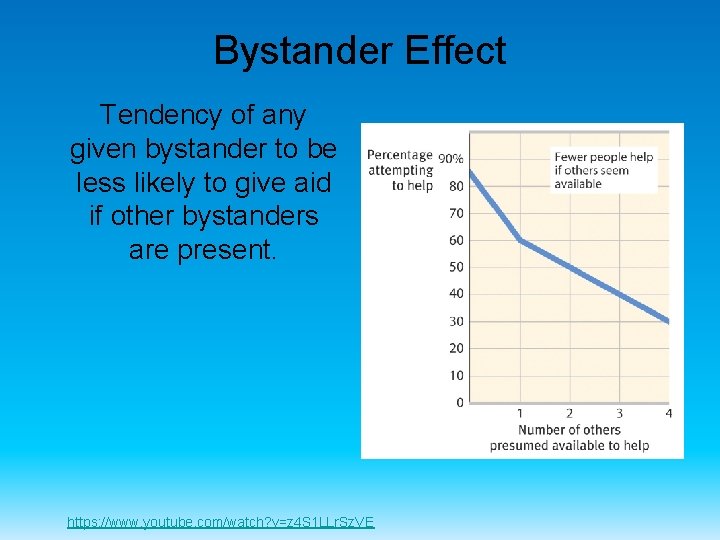 Bystander Effect

Tendency of any given bystander to be less likely to give aid if other bystanders are present.

Percentage attempting to help

90%
80
70
60
50
40
30
20
10
0

Fewer people help if others seem available

1
2
3
4

Number of others presumed available to help

https://www.youtube.com/watch?v=z4S1LLrSzVE